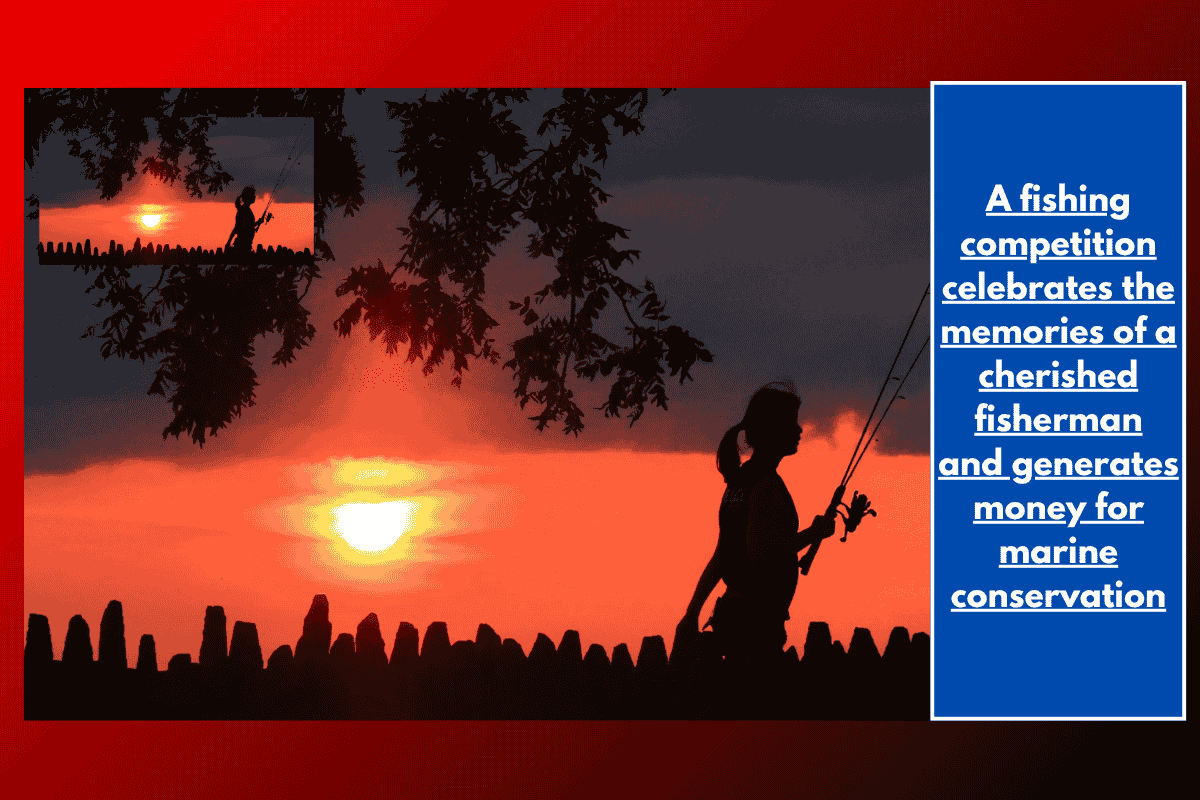 A fishing competition celebrates the memories of a cherished fisherman and generates money for marine conservation